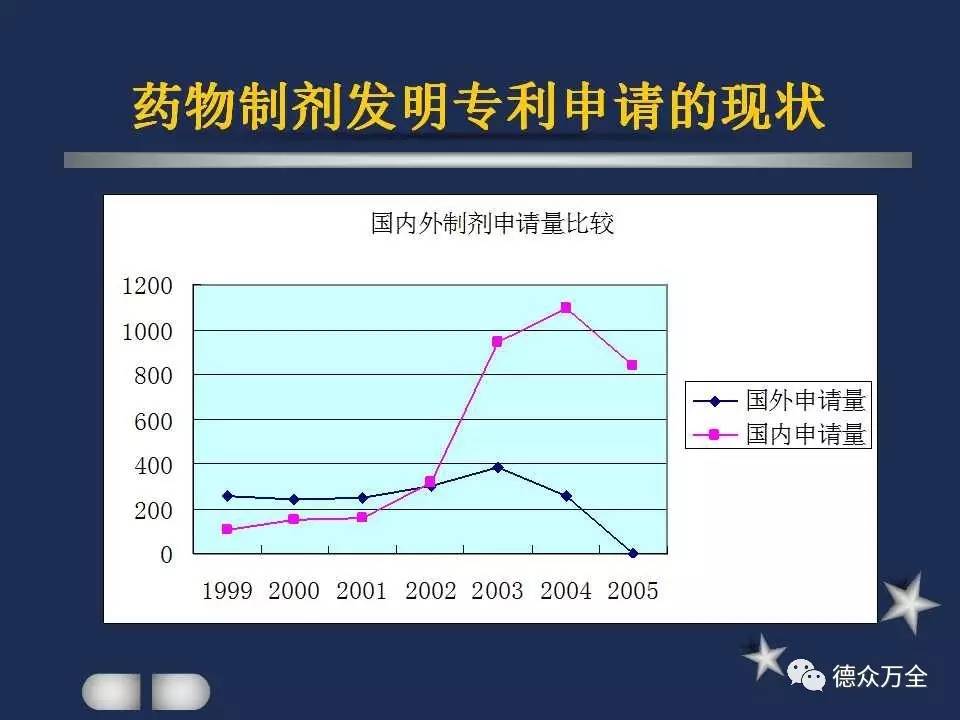 药物制剂发明专利申请的现状

国内外制剂申请量比较

1200
1000
800
600
400
200
0

1999 2000 2001 2002 2003 2004 2005

国外申请量
国内申请量

德众万全